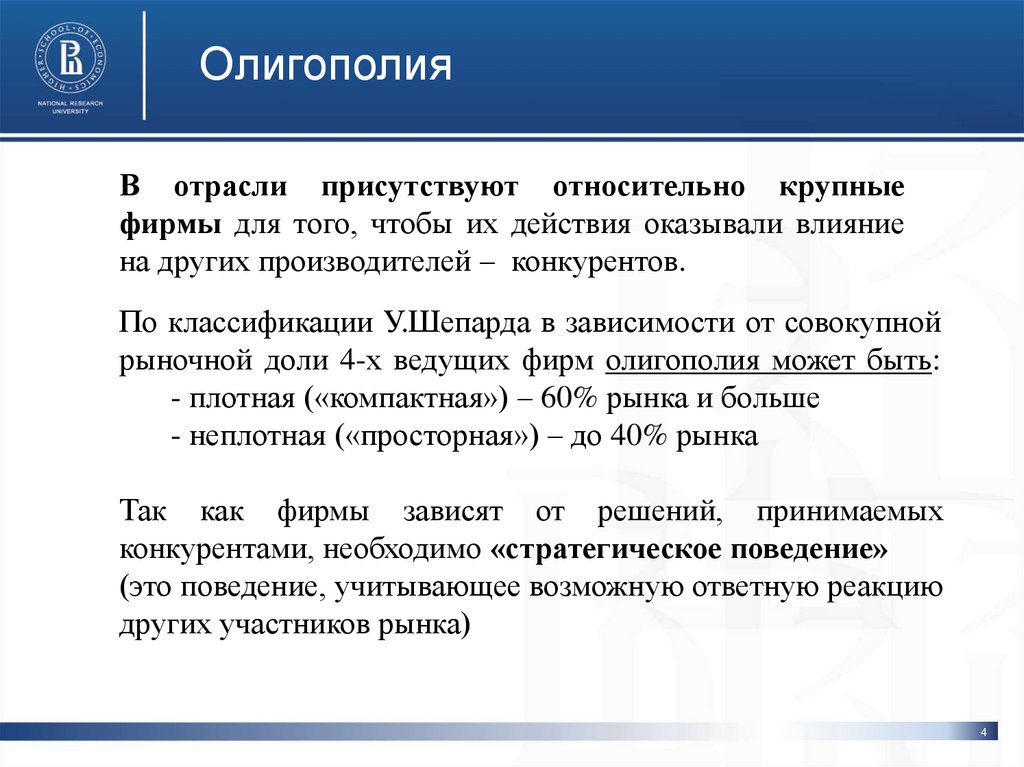 HIGHER SCHOOL OF ECONOMICS
NATIONAL RESEARCH UNIVERSITY

Олигополия

В отрасли присутствуют относительно крупные фирмы для того, чтобы их действия оказывали влияние на других производителей – конкурентов.

По классификации У.Шепарда в зависимости от совокупной рыночной доли 4-х ведущих фирм олигополия может быть:
- плотная («компактная») – 60% рынка и больше
- неплотная («просторная») – до 40% рынка

Так как фирмы зависят от решений, принимаемых конкурентами, необходимо «стратегическое поведение» (это поведение, учитывающее возможную ответную реакцию других участников рынка)

4